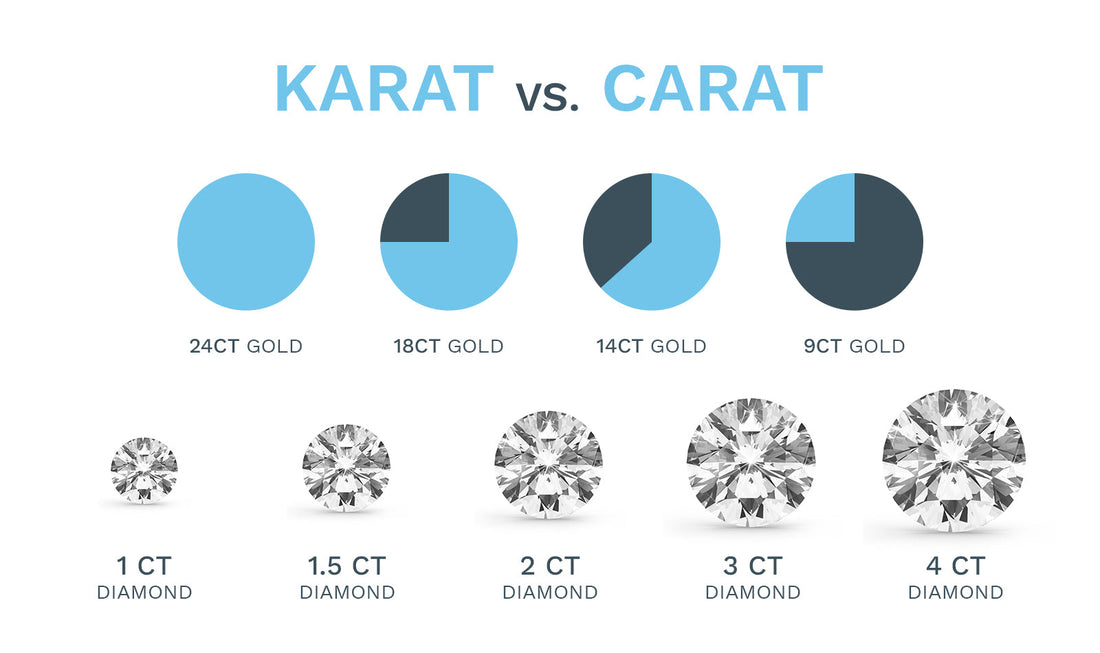 KARAT vs. CARAT

24CT GOLD

18CT GOLD

14CT GOLD

9CT GOLD

1 CT
DIAMOND

1.5 CT
DIAMOND

2 CT
DIAMOND

3 CT
DIAMOND

4 CT
DIAMOND